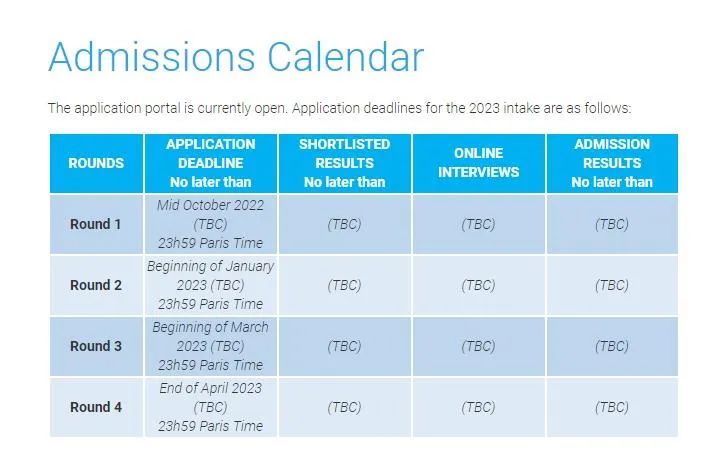 Admissions Calendar

The application portal is currently open. Application deadlines for the 2023 intake are as follows:

| ROUNDS | APPLICATION DEADLINE No later than | SHORTLISTED RESULTS No later than | ONLINE INTERVIEWS | ADMISSION RESULTS No later than |
|---|---|---|---|---|
| Round 1 | Mid October 2022 (TBC) 23h59 Paris Time | (TBC) | (TBC) | (TBC) |
| Round 2 | Beginning of January 2023 (TBC) 23h59 Paris Time | (TBC) | (TBC) | (TBC) |
| Round 3 | Beginning of March 2023 (TBC) 23h59 Paris Time | (TBC) | (TBC) | (TBC) |
| Round 4 | End of April 2023 (TBC) 23h59 Paris Time | (TBC) | (TBC) | (TBC) |